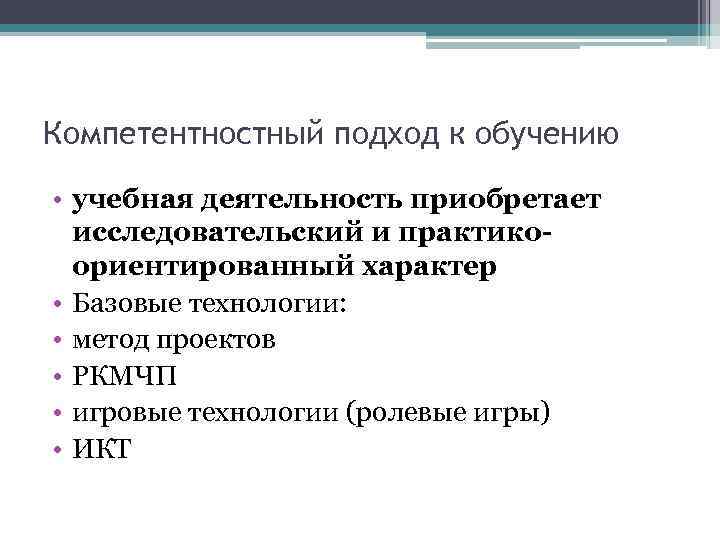 Компетентностный подход к обучению

• учебная деятельность приобретает исследовательский и практико-ориентированный характер
• Базовые технологии:
• метод проектов
• РКМЧП
• игровые технологии (ролевые игры)
• ИКТ